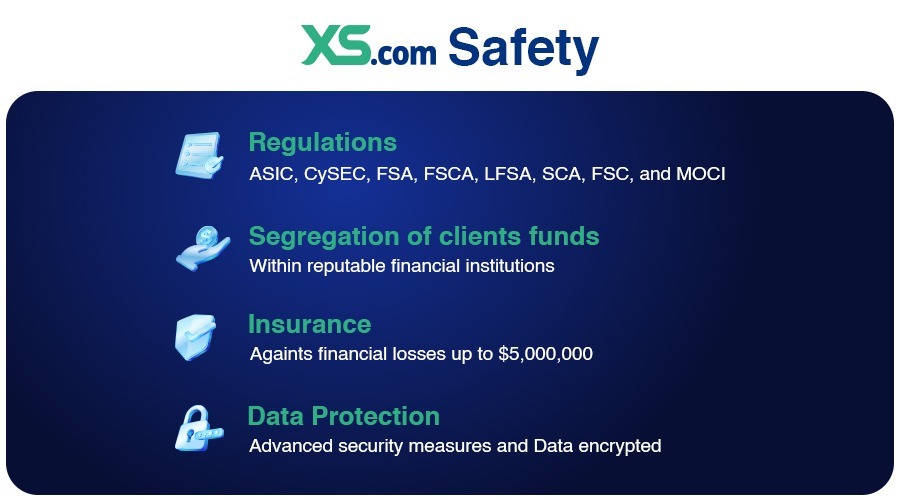 XS.com Safety

Regulations
ASIC, CySEC, FSA, FSCA, LFSA, SCA, FSC, and MOCI

Segregation of clients funds
Within reputable financial institutions

Insurance
Againts financial losses up to $5,000,000

Data Protection
Advanced security measures and Data encrypted